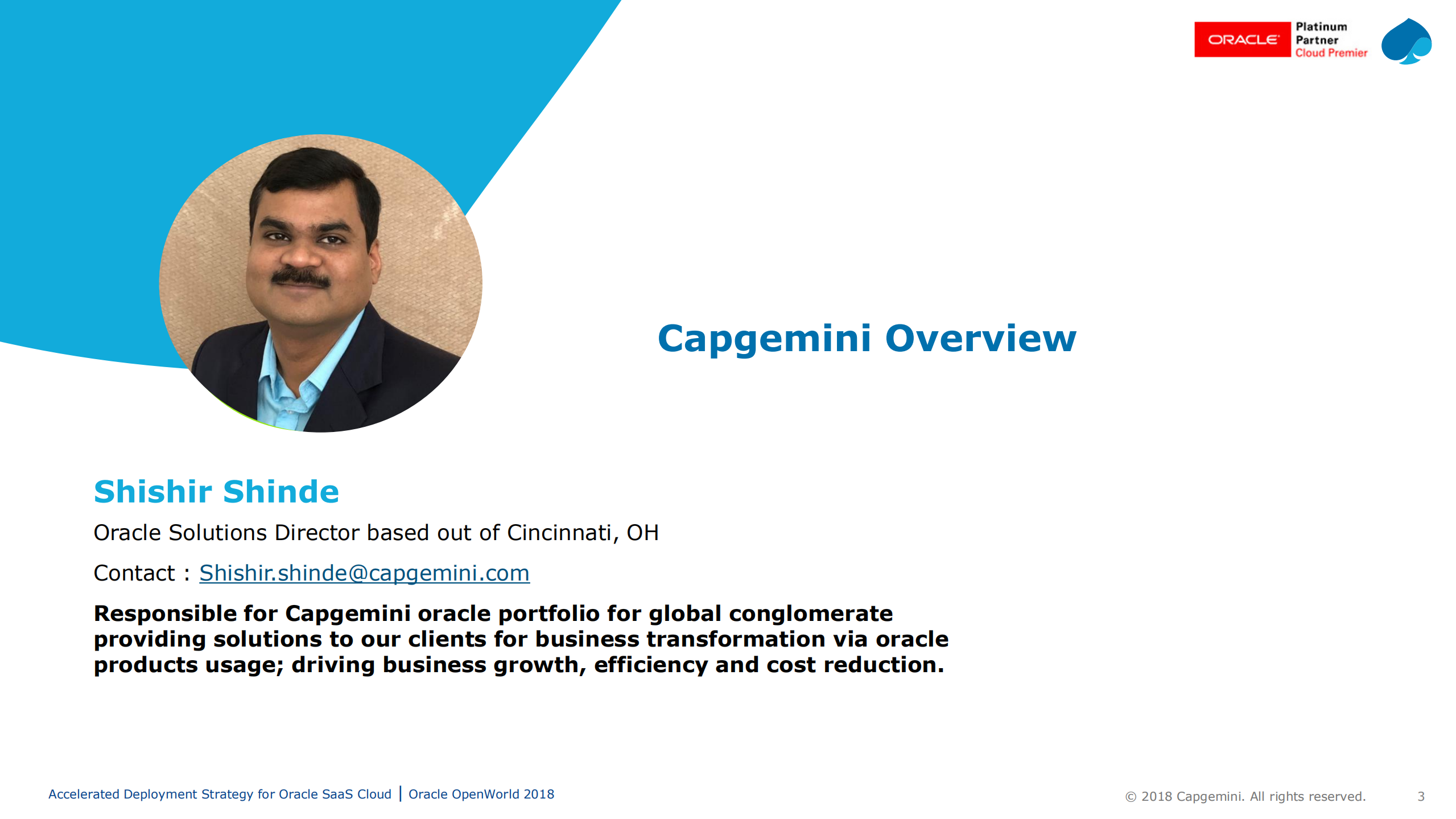 ORACLE Platinum Partner Cloud Premier

Capgemini Overview

Shishir Shinde

Oracle Solutions Director based out of Cincinnati, OH

Contact : Shishir.shinde@capgemini.com

Responsible for Capgemini oracle portfolio for global conglomerate providing solutions to our clients for business transformation via oracle products usage; driving business growth, efficiency and cost reduction.

Accelerated Deployment Strategy for Oracle SaaS Cloud | Oracle OpenWorld 2018

© 2018 Capgemini. All rights reserved. 3